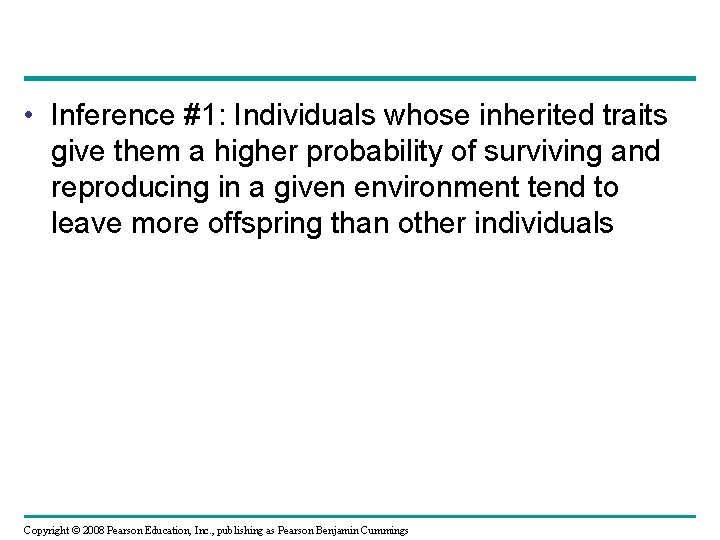 • Inference #1: Individuals whose inherited traits give them a higher probability of surviving and reproducing in a given environment tend to leave more offspring than other individuals

Copyright © 2008 Pearson Education, Inc., publishing as Pearson Benjamin Cummings